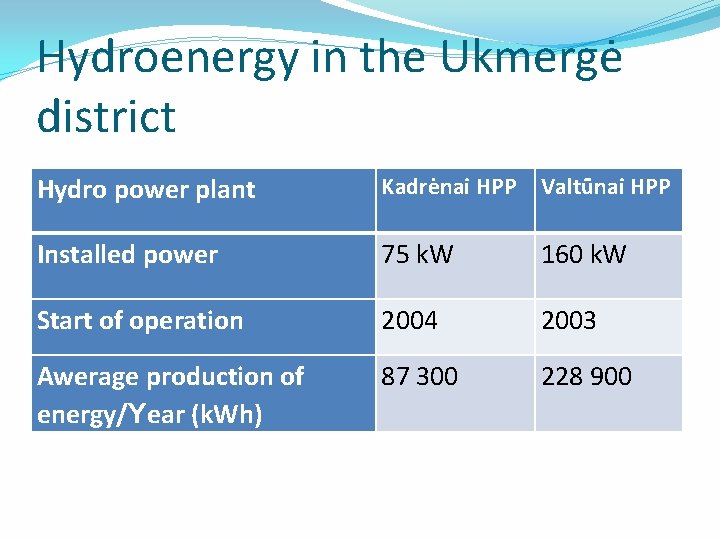 Hydroenergy in the Ukmergė district

| Hydro power plant | Kadrėnai HPP | Valtūnai HPP |
|---|---|---|
| Installed power | 75 kW | 160 kW |
| Start of operation | 2004 | 2003 |
| Awerage production of energy/Year (kWh) | 87 300 | 228 900 |